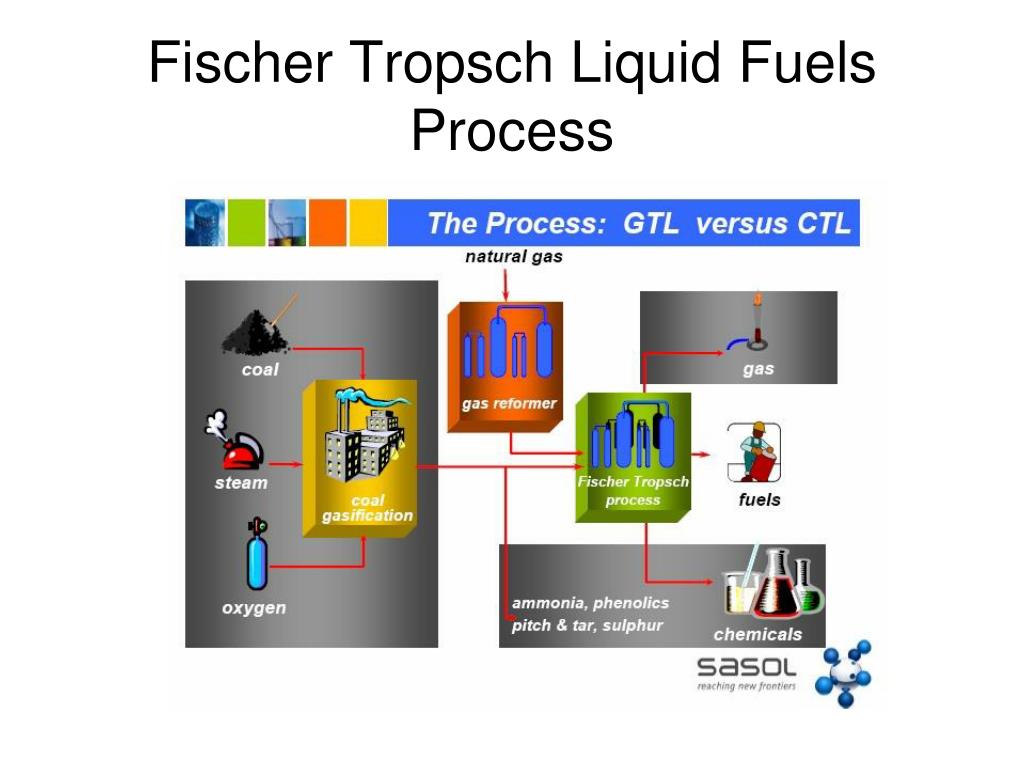 Fischer Tropsch Liquid Fuels Process

The Process: GTL versus CTL

natural gas

coal

steam

oxygen

coal gasification

gas reformer

Fischer Tropsch process

gas

fuels

ammonia, phenolics pitch & tar, sulphur

chemicals

sasol
reaching new frontiers